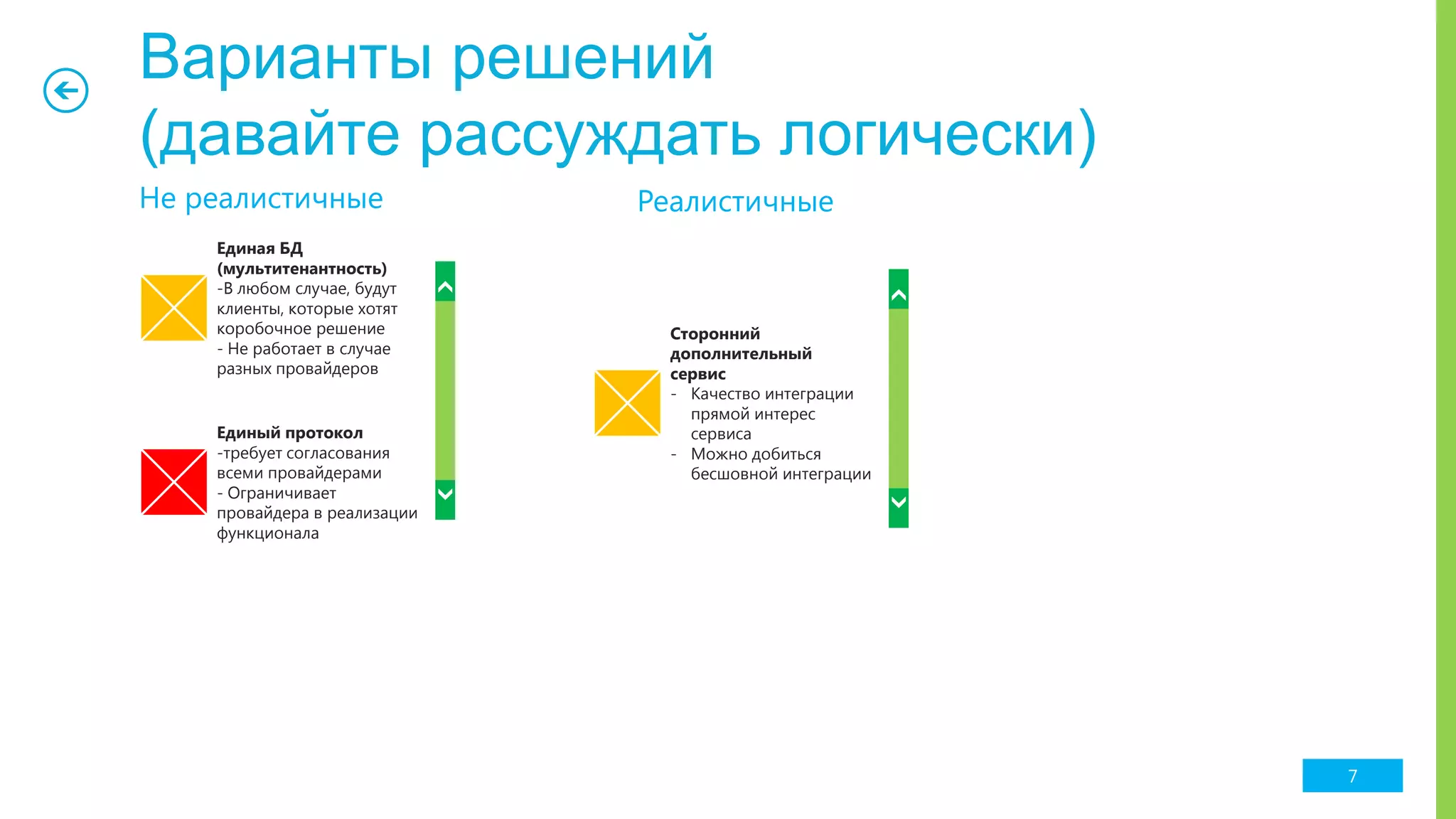 Варианты решений
(давайте рассуждать логически)

Не реалистичные

Единая БД (мультитенантность)
-В любом случае, будут клиенты, которые хотят коробочное решение
- Не работает в случае разных провайдеров

Единый протокол
-требует согласования всеми провайдерами
- Ограничивает провайдера в реализации функционала

Реалистичные

Сторонний дополнительный сервис
- Качество интеграции прямой интерес сервиса
- Можно добиться бесшовной интеграции

7